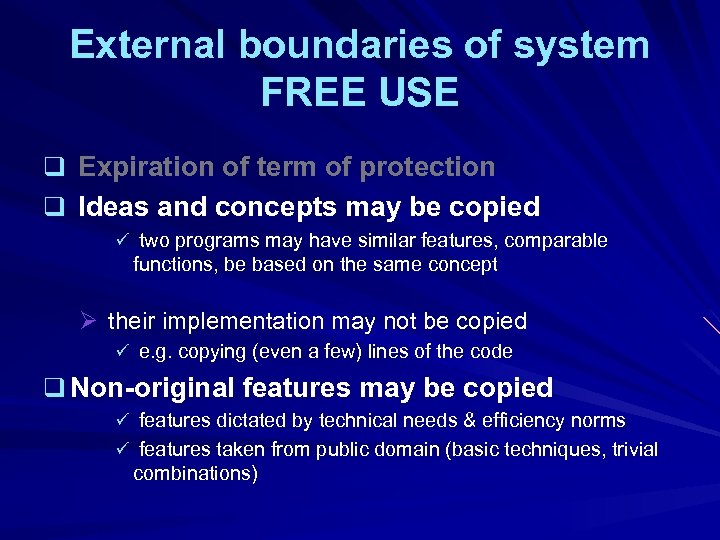 External boundaries of system
FREE USE

❑ Expiration of term of protection
❑ Ideas and concepts may be copied
✓ two programs may have similar features, comparable functions, be based on the same concept

➢ their implementation may not be copied
✓ e.g. copying (even a few) lines of the code
❑ Non-original features may be copied
✓ features dictated by technical needs & efficiency norms
✓ features taken from public domain (basic techniques, trivial combinations)